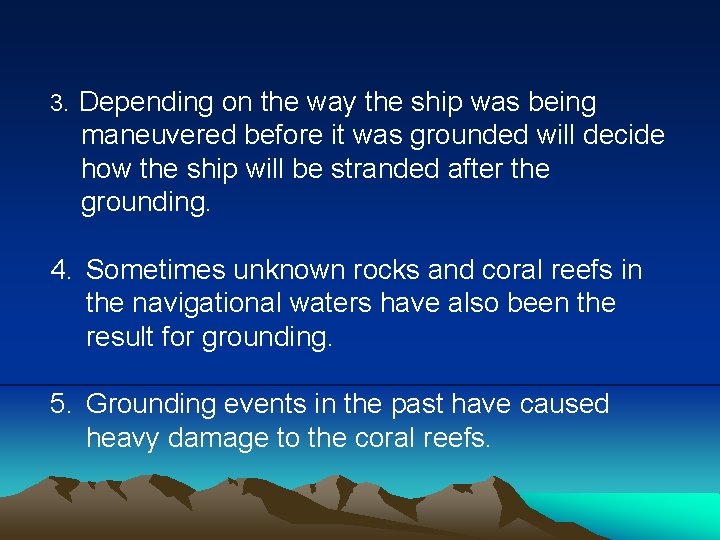 3. Depending on the way the ship was being maneuvered before it was grounded will decide how the ship will be stranded after the grounding.

4. Sometimes unknown rocks and coral reefs in the navigational waters have also been the result for grounding.

5. Grounding events in the past have caused heavy damage to the coral reefs.